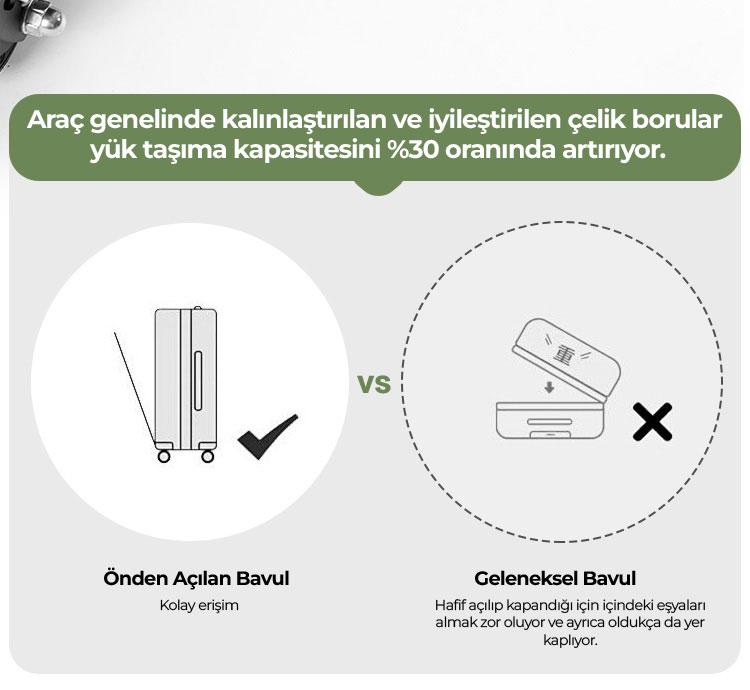 Araç genelinde kalınlaştırılan ve iyileştirilen çelik borular yük taşıma kapasitesini %30 oranında artırıyor.

VS

重

Önden Açılan Bavul
Kolay erişim

Geleneksel Bavul
Hafif açılıp kapandığı için içindeki eşyaları almak zor oluyor ve ayrıca oldukça da yer kaplıyor.